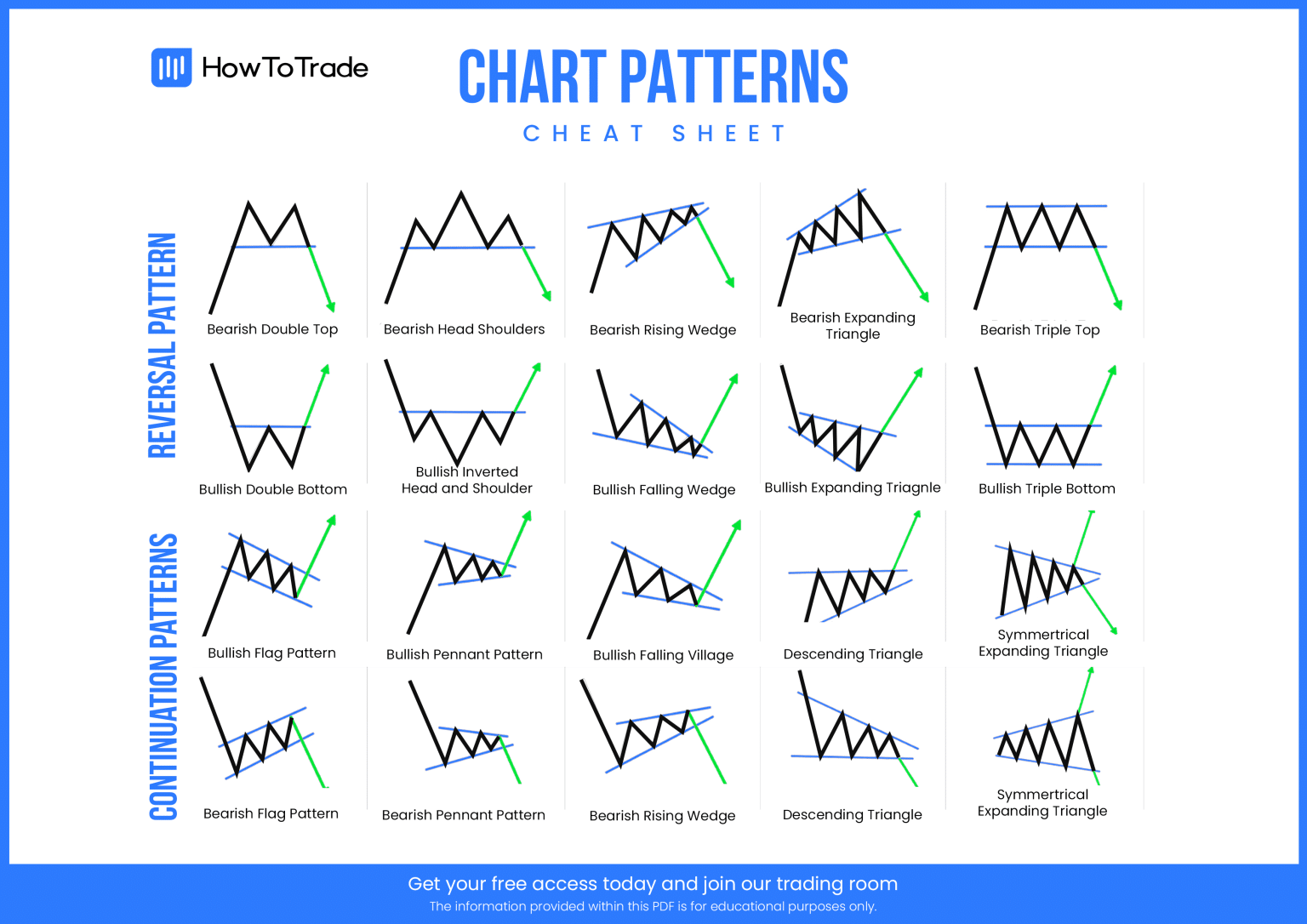 HowToTrade

CHART PATTERNS

CHEAT SHEET

REVERSAL PATTERN

Bearish Double Top

Bearish Head Shoulders

Bearish Rising Wedge

Bearish Expanding Triangle

Bearish Triple Top

Bullish Double Bottom

Bullish Inverted Head and Shoulder

Bullish Falling Wedge

Bullish Expanding Triagnle

Bullish Triple Bottom

CONTINUATION PATTERNS

Bullish Flag Pattern

Bullish Pennant Pattern

Bullish Falling Village

Descending Triangle

Symmertrical Expanding Triangle

Bearish Flag Pattern

Bearish Pennant Pattern

Bearish Rising Wedge

Descending Triangle

Symmertrical Expanding Triangle

Get your free access today and join our trading room

The information provided within this PDF is for educational purposes only.